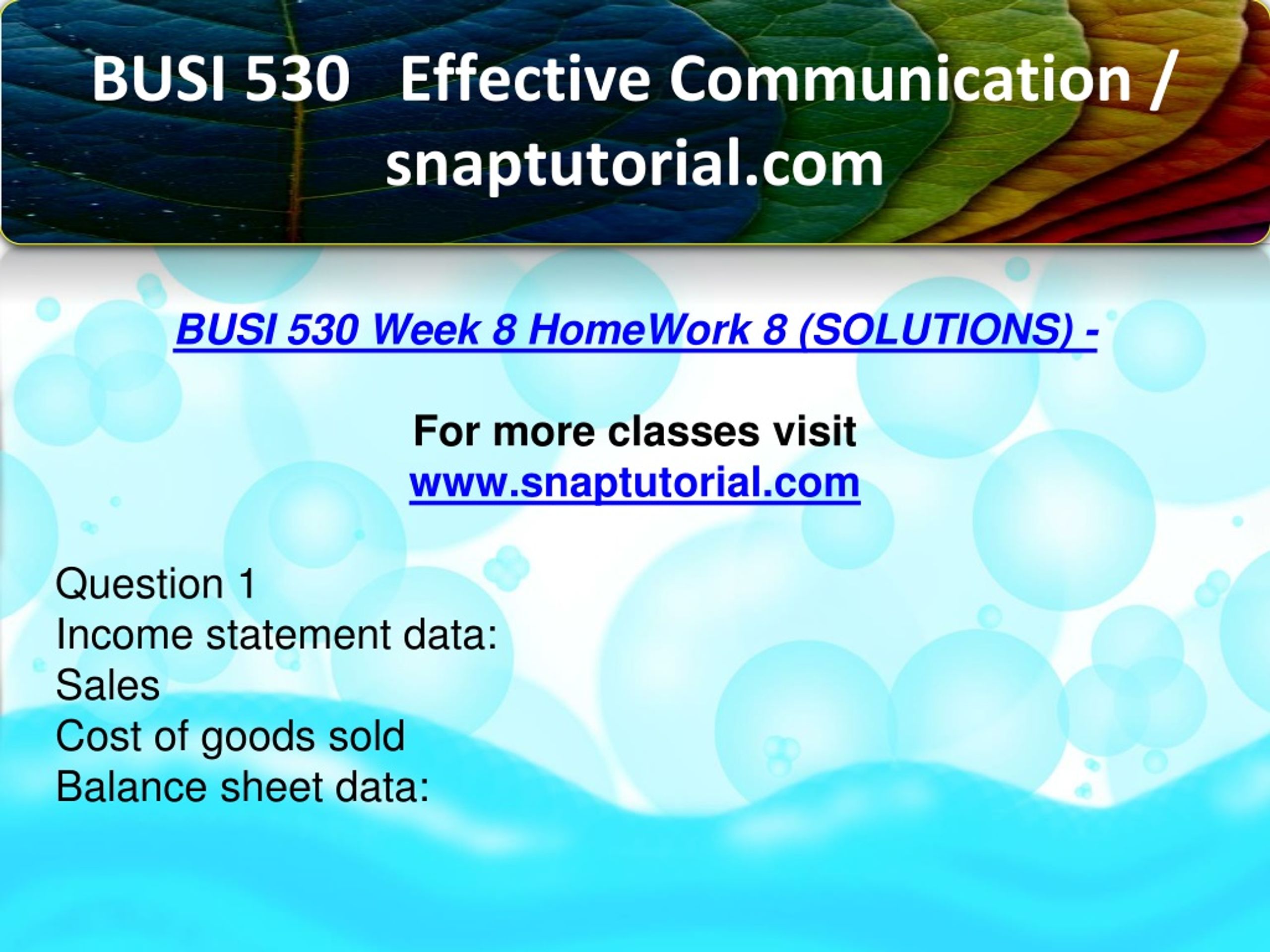 BUSI 530 Effective Communication / snaptutorial.com

BUSI 530 Week 8 HomeWork 8 (SOLUTIONS) -

For more classes visit
www.snaptutorial.com

Question 1
Income statement data:
Sales
Cost of goods sold
Balance sheet data: